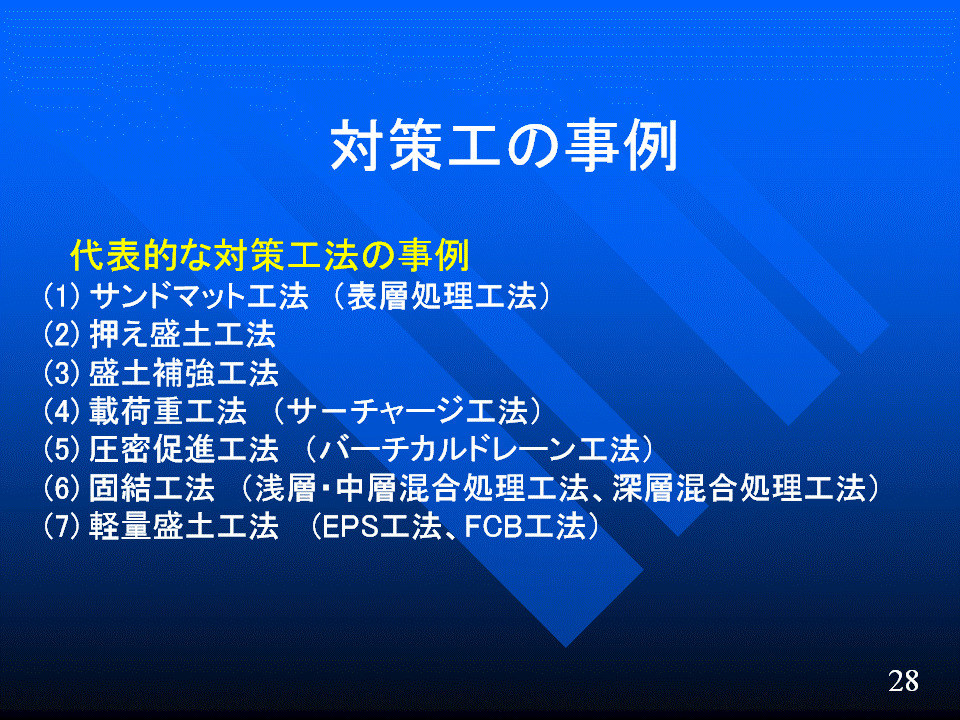 対策工の事例

代表的な対策工法の事例

(1) サンドマット工法 （表層処理工法）

(2) 押え盛土工法

(3) 盛土補強工法

(4) 載荷重工法 （サーチャージ工法）

(5) 圧密促進工法 （バーチカルドレーン工法）

(6) 固結工法 （浅層・中層混合処理工法、深層混合処理工法）

(7) 軽量盛土工法 （EPS工法、FCB工法）

28